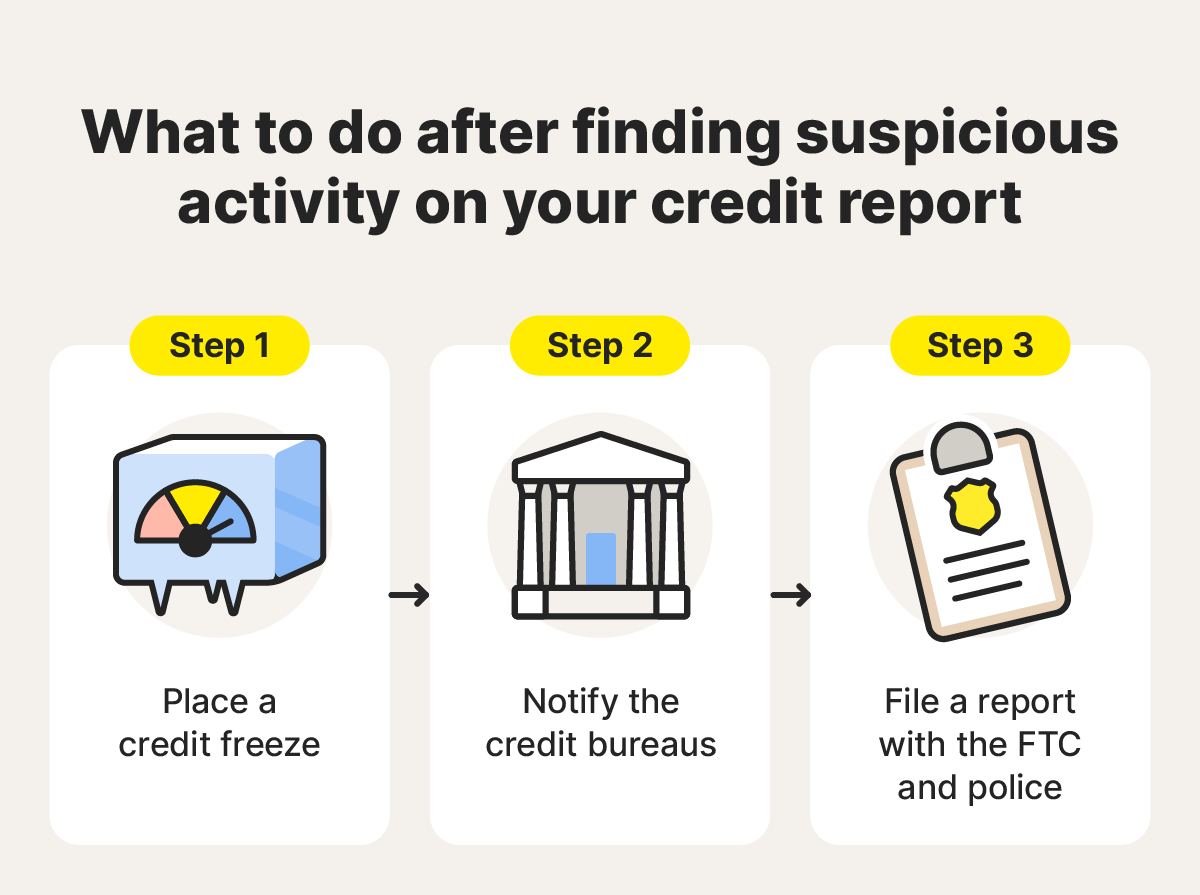 What to do after finding suspicious activity on your credit report

Step 1

Place a credit freeze

Step 2

Notify the credit bureaus

Step 3

File a report with the FTC and police